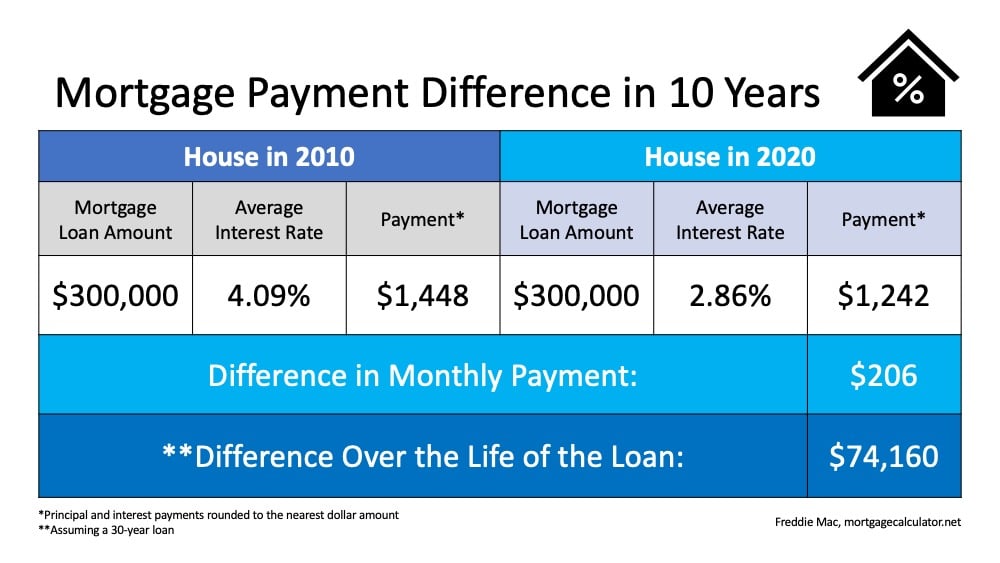 Mortgage Payment Difference in 10 Years

%

| House in 2010 | | | House in 2020 | | |
|---|---|---|---|---|---|
| Mortgage Loan Amount | Average Interest Rate | Payment* | Mortgage Loan Amount | Average Interest Rate | Payment* |
| \$300,000 | 4.09% | \$1,448 | \$300,000 | 2.86% | \$1,242 |
| Difference in Monthly Payment: | | | | | \$206 |
| **Difference Over the Life of the Loan: | | | | | \$74,160 |

*Principal and interest payments rounded to the nearest dollar amount
**Assuming a 30-year loan

Freddie Mac, mortgagecalculator.net